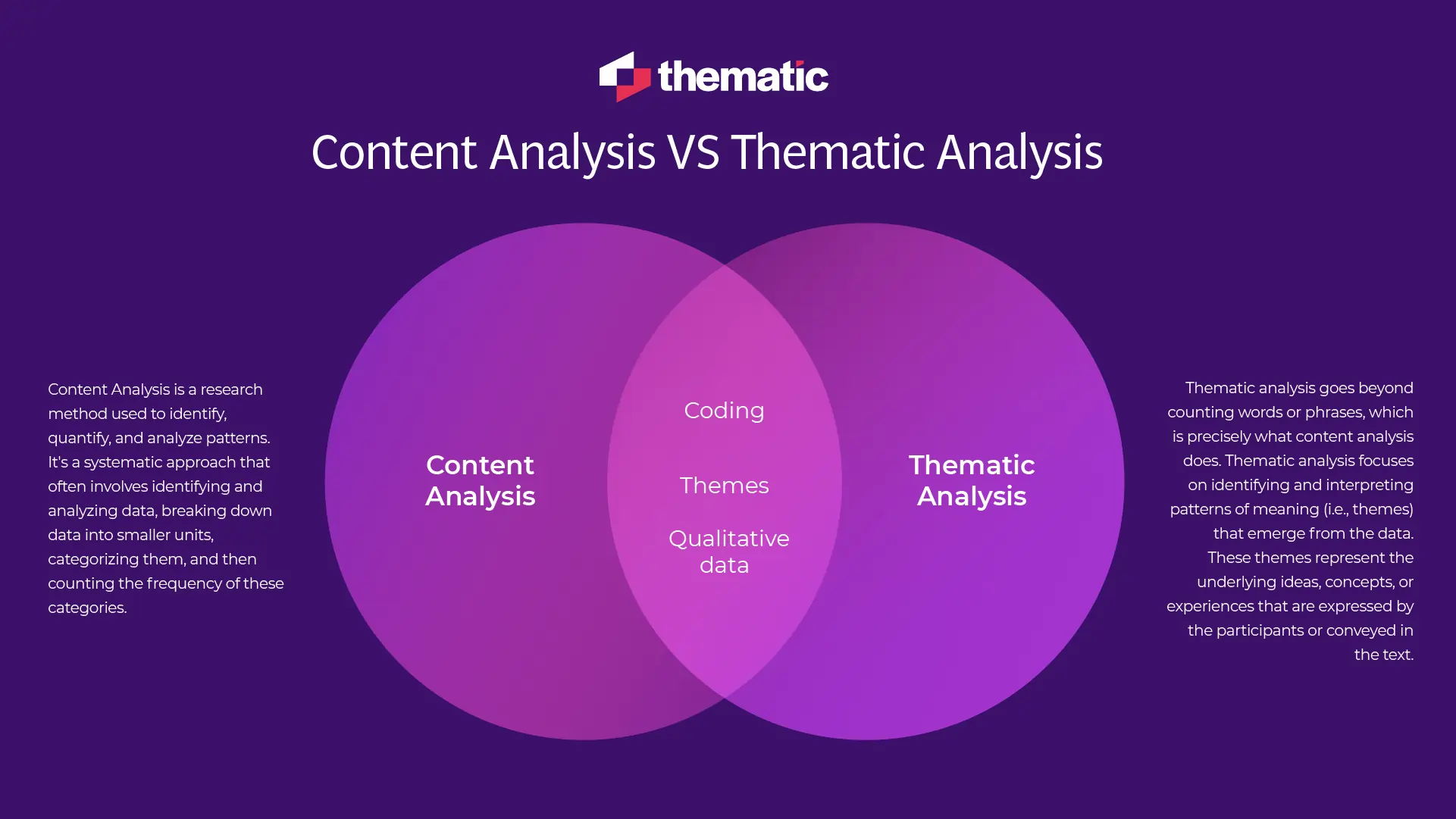 thematic

Content Analysis VS Thematic Analysis

Content Analysis is a research method used to identify, quantify, and analyze patterns. It's a systematic approach that often involves identifying and analyzing data, breaking down data into smaller units, categorizing them, and then counting the frequency of these categories.

Content Analysis

Coding

Themes

Qualitative data

Thematic Analysis

Thematic analysis goes beyond counting words or phrases, which is precisely what content analysis does. Thematic analysis focuses on identifying and interpreting patterns of meaning (i.e., themes) that emerge from the data. These themes represent the underlying ideas, concepts, or experiences that are expressed by the participants or conveyed in the text.